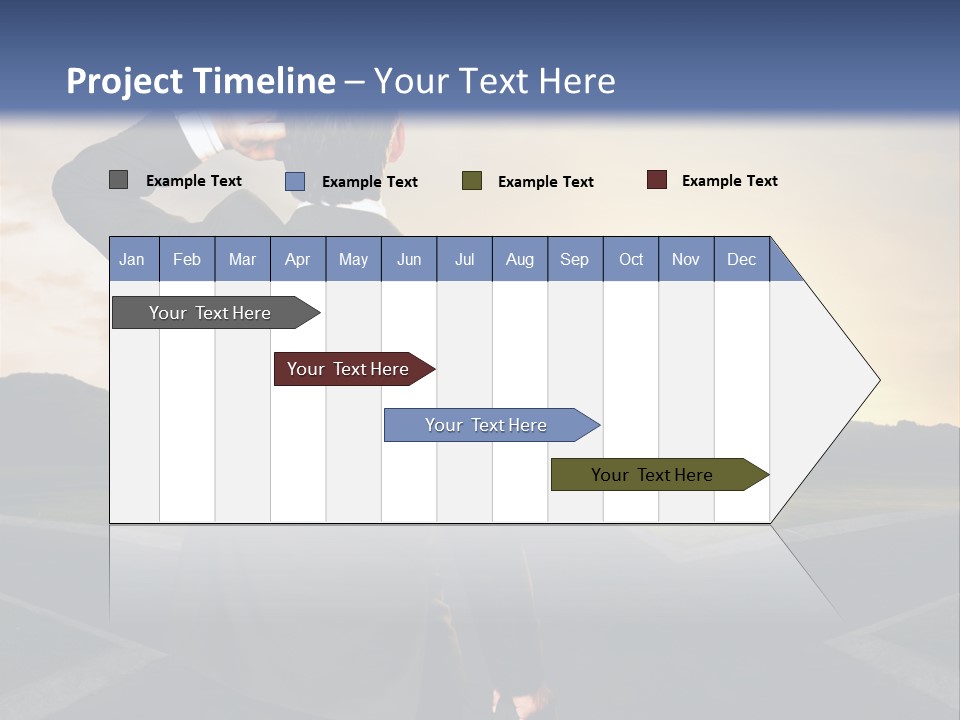 Project Timeline – Your Text Here

Example Text Example Text Example Text Example Text

| Jan | Feb | Mar | Apr | May | Jun | Jul | Aug | Sep | Oct | Nov | Dec |
|---|---|---|---|---|---|---|---|---|---|---|---|

Your Text Here

Your Text Here

Your Text Here

Your Text Here